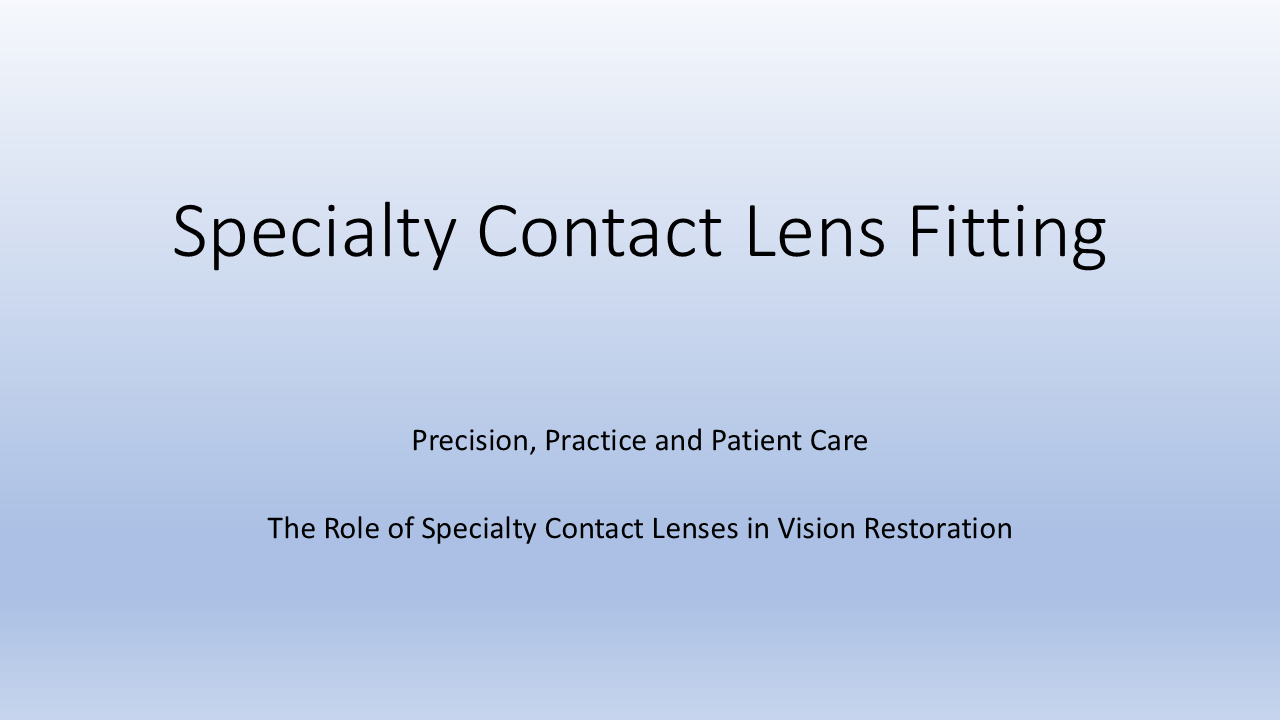 Specialty Contact Lens Fitting

Precision, Practice and Patient Care

The Role of Specialty Contact Lenses in Vision Restoration